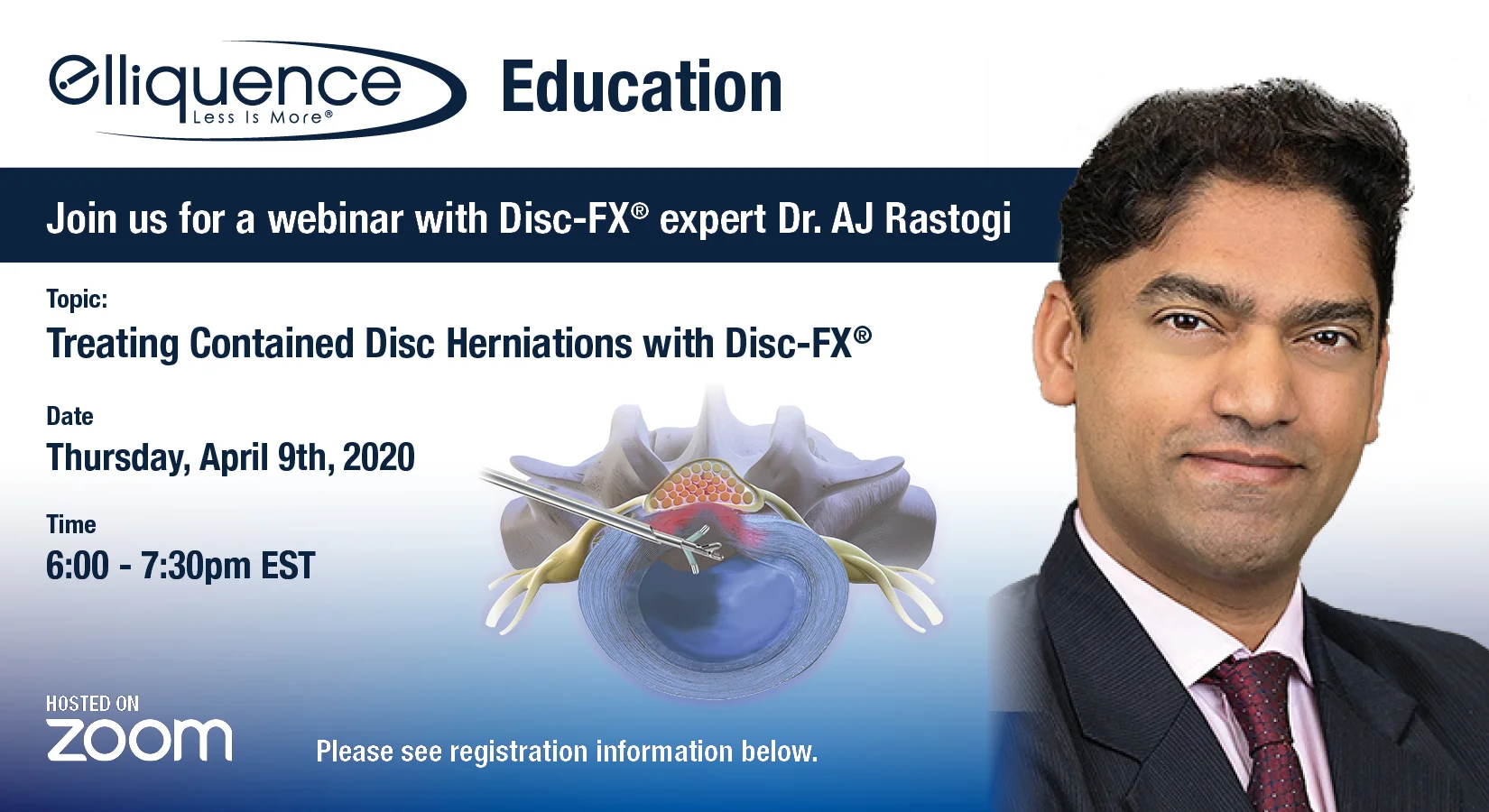 elliquence
Less Is More®

Education

Join us for a webinar with Disc-FX® expert Dr. AJ Rastogi

Topic:
Treating Contained Disc Herniations with Disc-FX®

Date
Thursday, April 9th, 2020

Time
6:00 - 7:30pm EST

HOSTED ON
zoom

Please see registration information below.